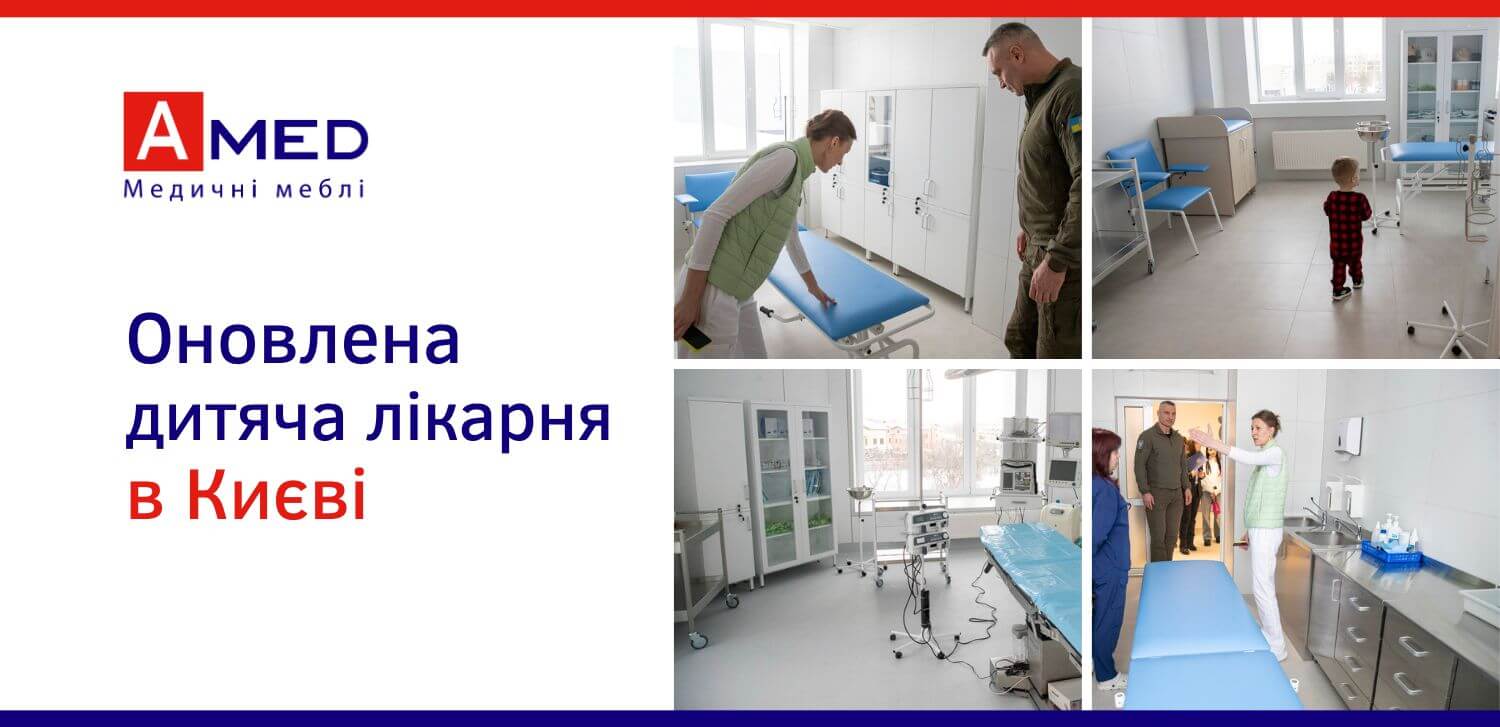 AMED
Медичні меблі

Оновлена дитяча лікарня в Києві